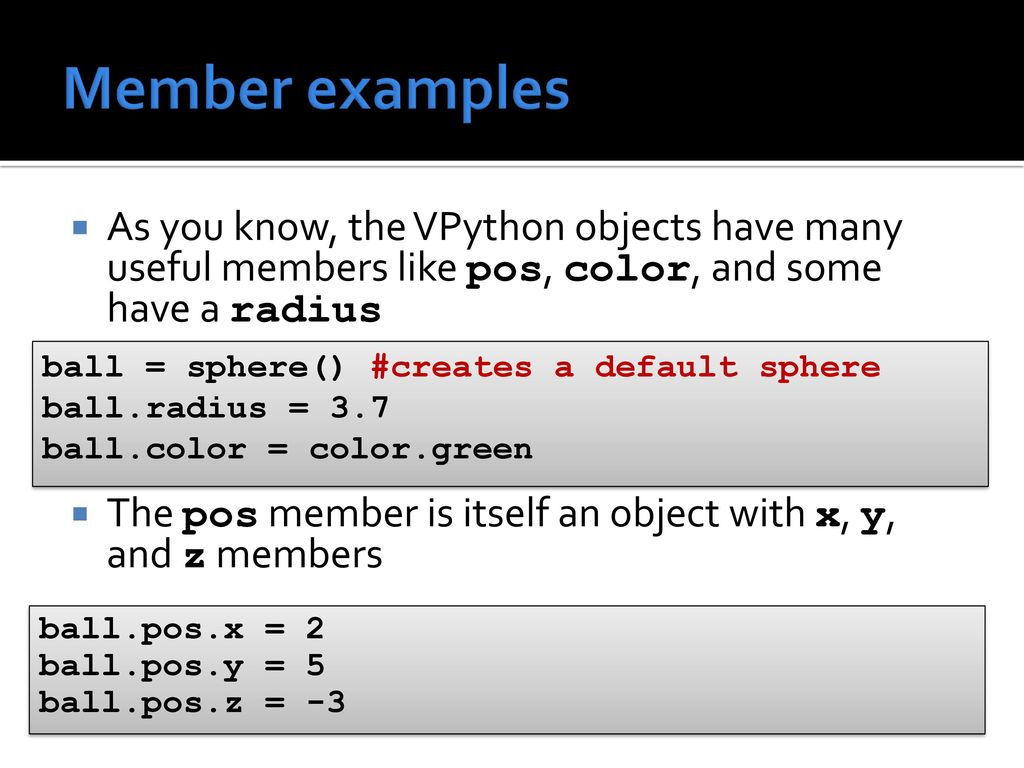 Member examples

As you know, the VPython objects have many useful members like pos, color, and some have a radius

ball = sphere() #creates a default sphere
ball.radius = 3.7
ball.color = color.green

The pos member is itself an object with x, y, and z members

ball.pos.x = 2
ball.pos.y = 5
ball.pos.z = -3